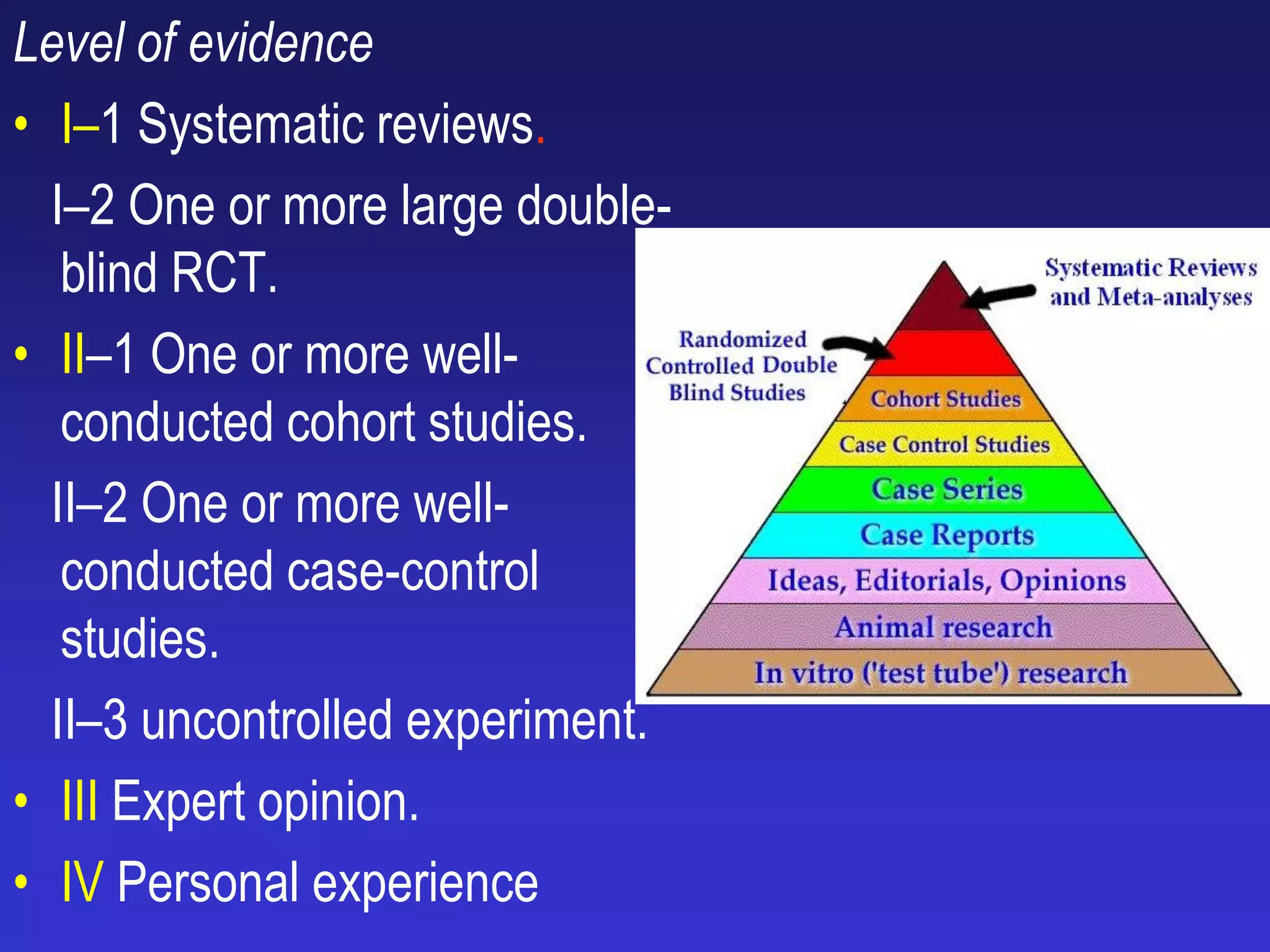 Level of evidence

• I–1 Systematic reviews.

I–2 One or more large double-blind RCT.

• II–1 One or more well-conducted cohort studies.

II–2 One or more well-conducted case-control studies.

II–3 uncontrolled experiment.

• III Expert opinion.

• IV Personal experience

Systematic Reviews and Meta-analyses

Randomized Controlled Double Blind Studies

Cohort Studies

Case Control Studies

Case Series

Case Reports

Ideas, Editorials, Opinions

Animal research

In vitro ('test tube') research